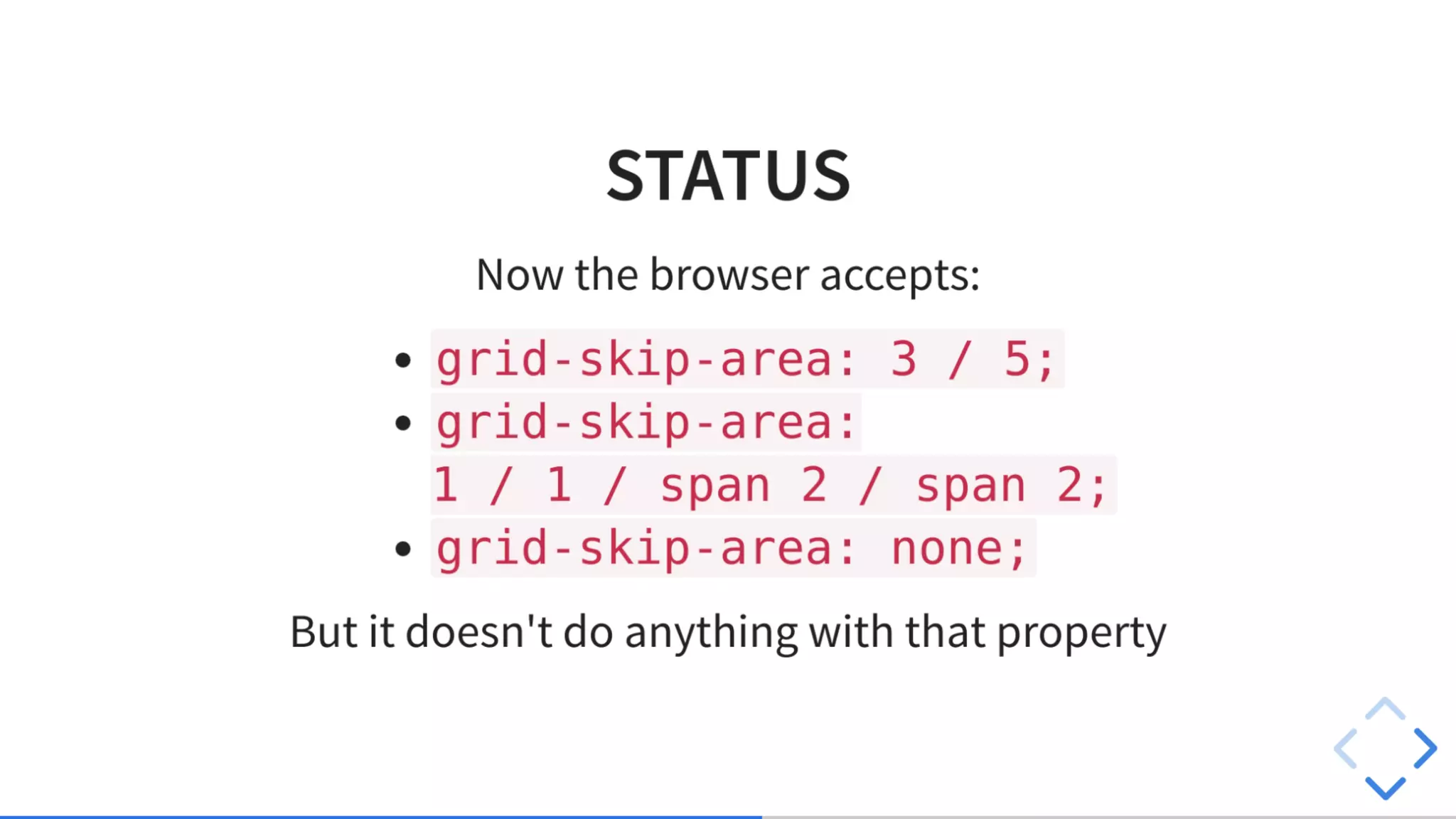 STATUS

Now the browser accepts:

- grid-skip-area: 3 / 5;
- grid-skip-area: 1 / 1 / span 2 / span 2;
- grid-skip-area: none;

But it doesn't do anything with that property